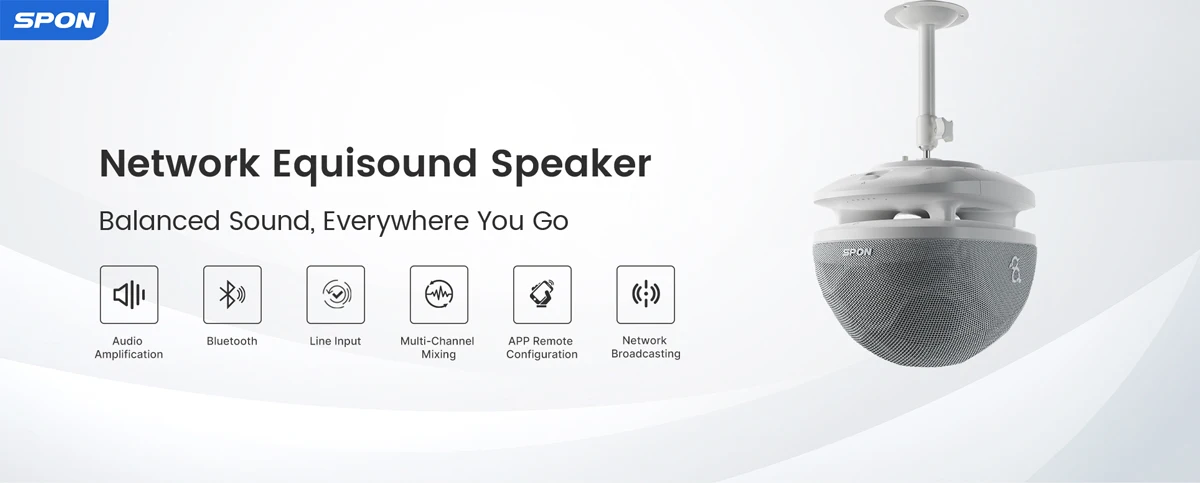 SPON

Network Equisound Speaker

Balanced Sound, Everywhere You Go

Audio Amplification

Bluetooth

Line Input

Multi-Channel Mixing

APP Remote Configuration

Network Broadcasting

SPON